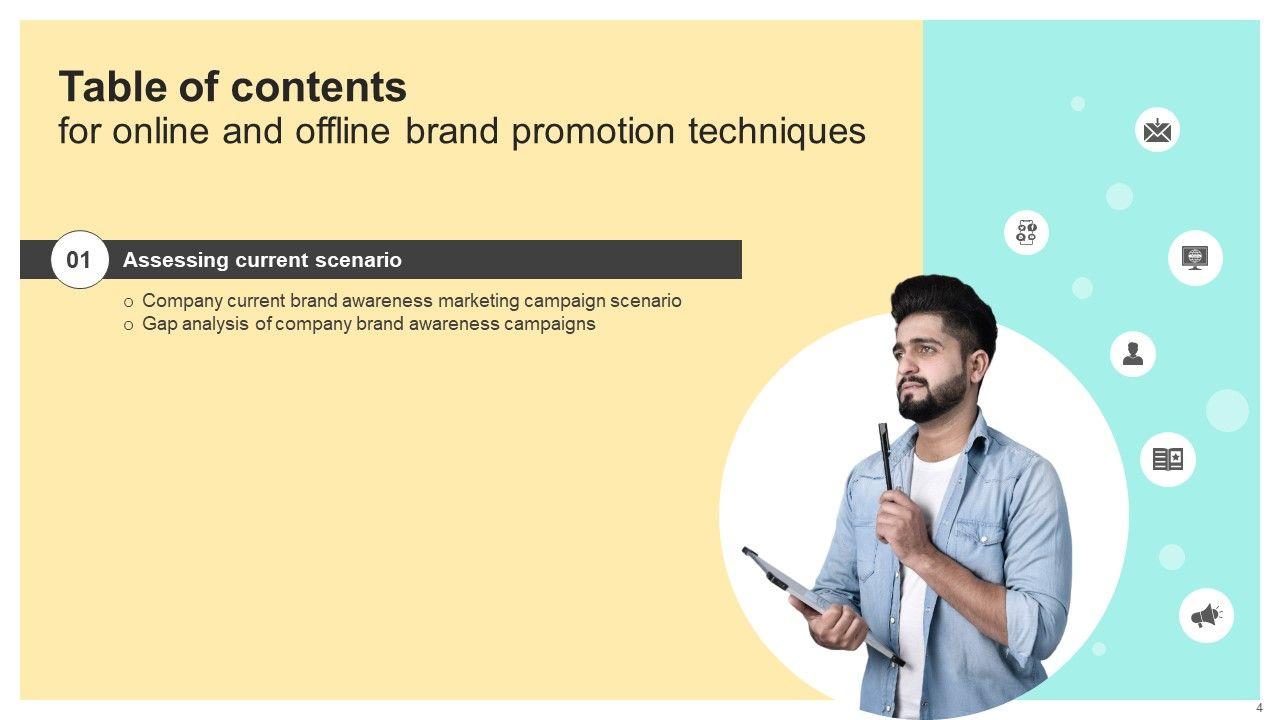 Table of contents
for online and offline brand promotion techniques

01 Assessing current scenario

o Company current brand awareness marketing campaign scenario
o Gap analysis of company brand awareness campaigns

4